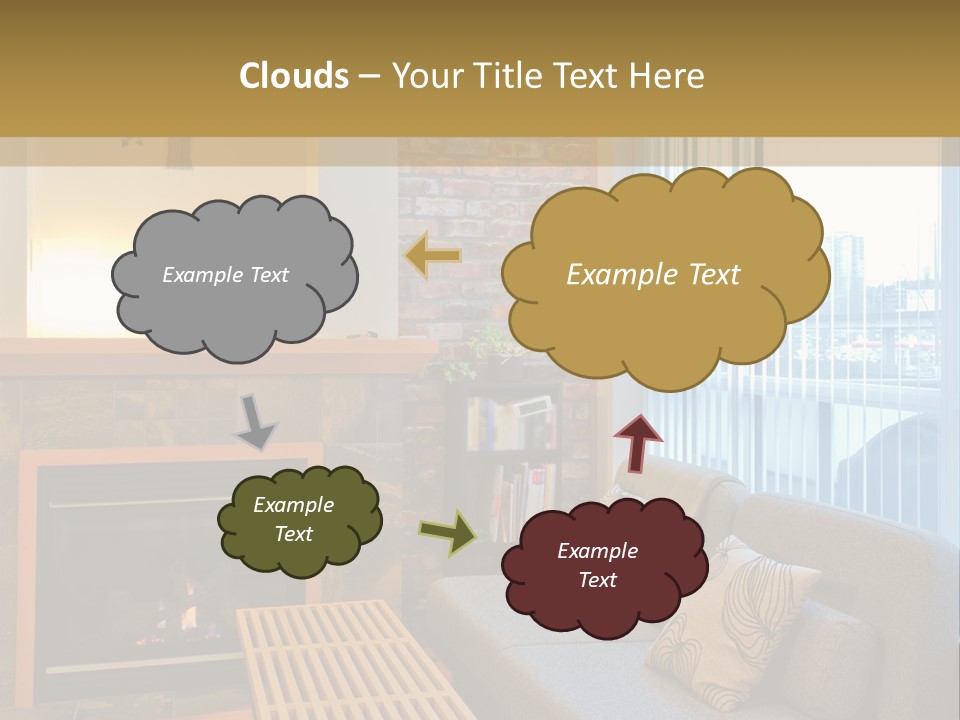 Clouds – Your Title Text Here

Example Text

Example Text

Example Text

Example Text